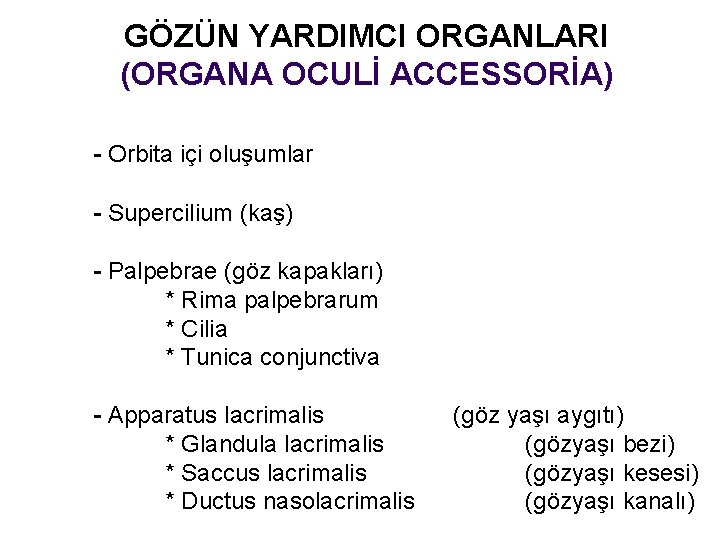 GÖZÜN YARDIMCI ORGANLARI
(ORGANA OCULİ ACCESSORİA)

- Orbita içi oluşumlar

- Supercilium (kaş)

- Palpebrae (göz kapakları)
* Rima palpebrarum
* Cilia
* Tunica conjunctiva

- Apparatus lacrimalis (göz yaşı aygıtı)
* Glandula lacrimalis (gözyaşı bezi)
* Saccus lacrimalis (gözyaşı kesesi)
* Ductus nasolacrimalis (gözyaşı kanalı)